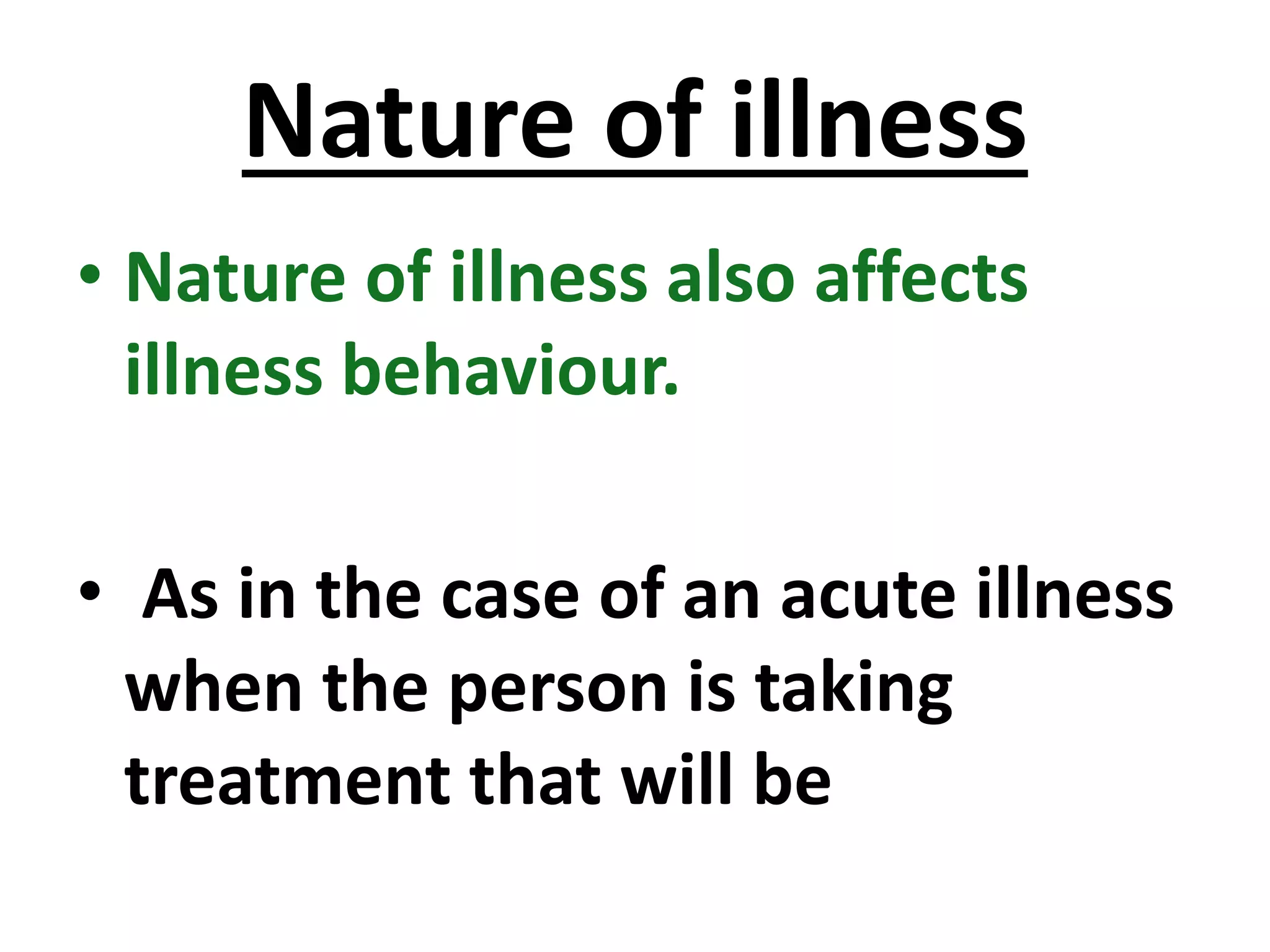 Nature of illness

• Nature of illness also affects illness behaviour.

• As in the case of an acute illness when the person is taking treatment that will be